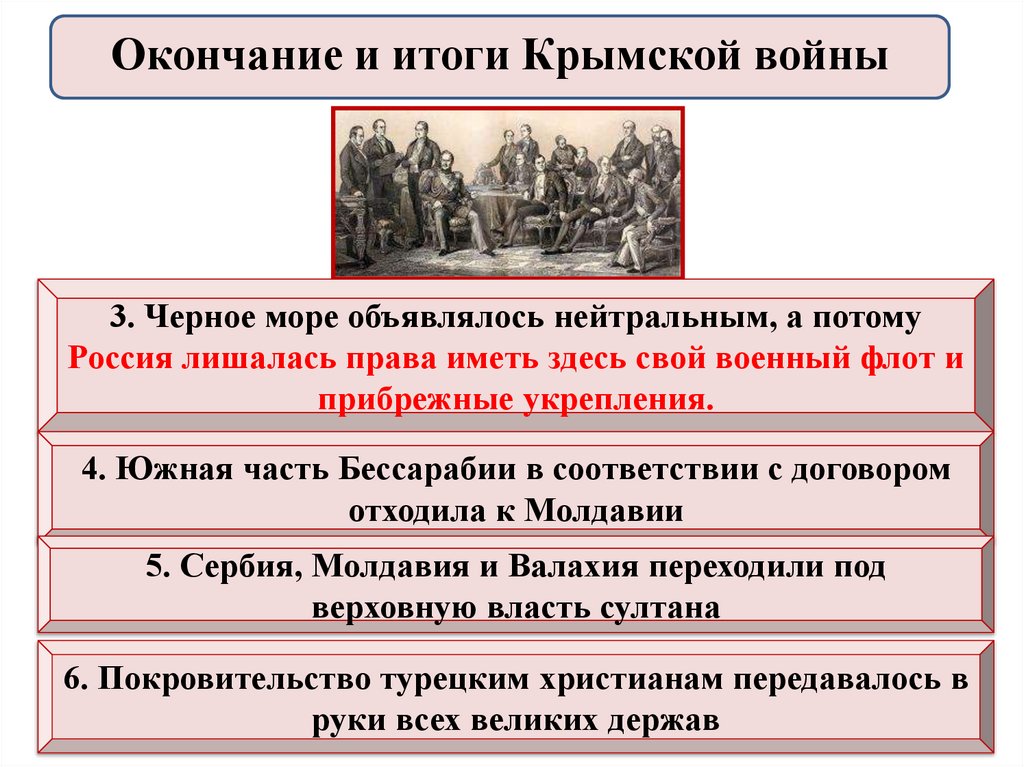 Окончание и итоги Крымской войны

3. Черное море объявлялось нейтральным, а потому Россия лишалась права иметь здесь свой военный флот и прибрежные укрепления.

4. Южная часть Бессарабии в соответствии с договором отходила к Молдавии

5. Сербия, Молдавия и Валахия переходили под верховную власть султана

6. Покровительство турецким христианам передавалось в руки всех великих держав